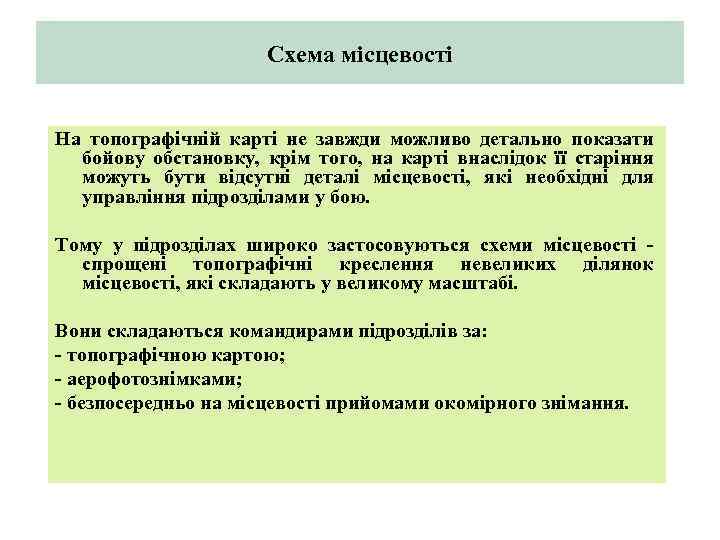 Схема місцевості

На топографічній карті не завжди можливо детально показати бойову обстановку, крім того, на карті внаслідок її старіння можуть бути відсутні деталі місцевості, які необхідні для управління підрозділами у бою.

Тому у підрозділах широко застосовуються схеми місцевості - спрощені топографічні креслення невеликих ділянок місцевості, які складають у великому масштабі.

Вони складаються командирами підрозділів за:
- топографічною картою;
- аерофотознімками;
- безпосередньо на місцевості прийомами окомірного знімання.